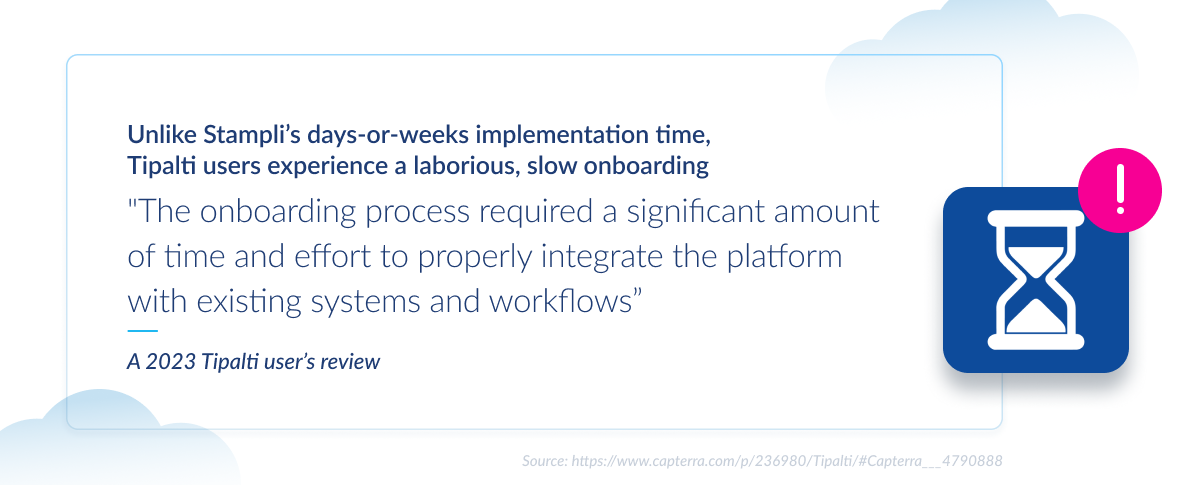 Unlike Stampli's days-or-weeks implementation time, Tipalti users experience a laborious, slow onboarding

"The onboarding process required a significant amount of time and effort to properly integrate the platform with existing systems and workflows"

A 2023 Tipalti user's review

!

Source: https://www.capterra.com/p/236980/Tipalti/#Capterra___4790888